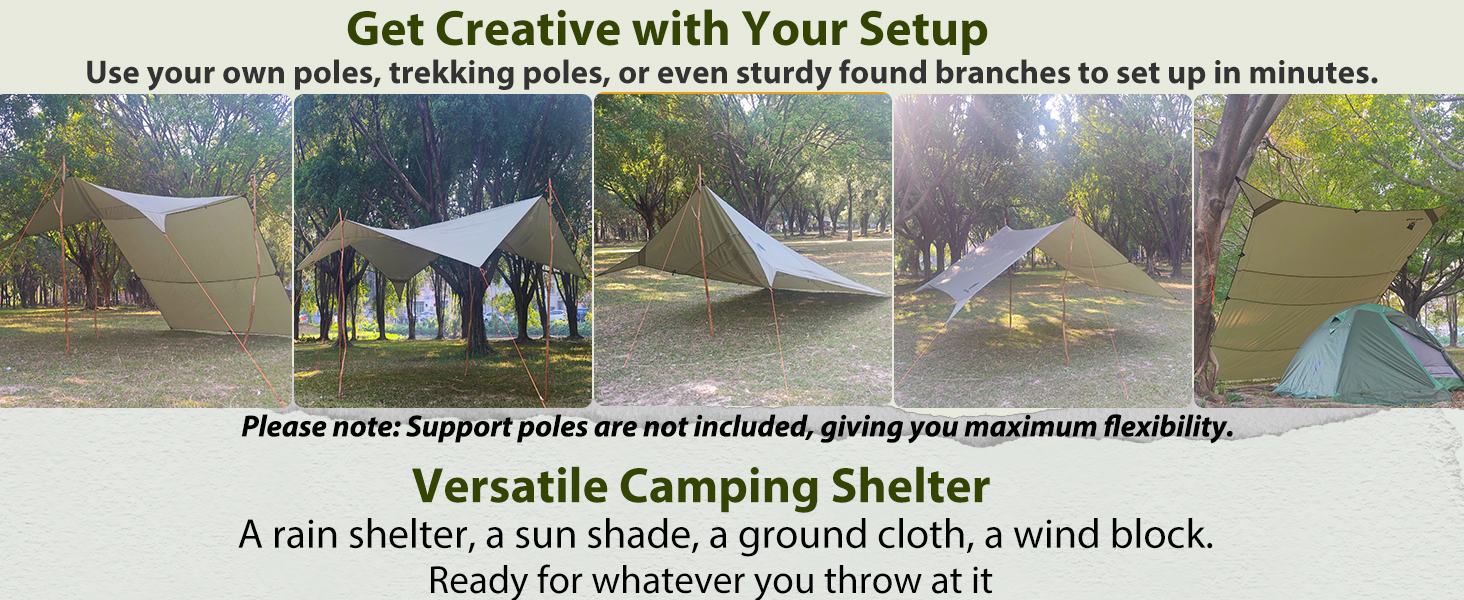 Get Creative with Your Setup

Use your own poles, trekking poles, or even sturdy found branches to set up in minutes.

Please note: Support poles are not included, giving you maximum flexibility.

Versatile Camping Shelter

A rain shelter, a sun shade, a ground cloth, a wind block.
Ready for whatever you throw at it